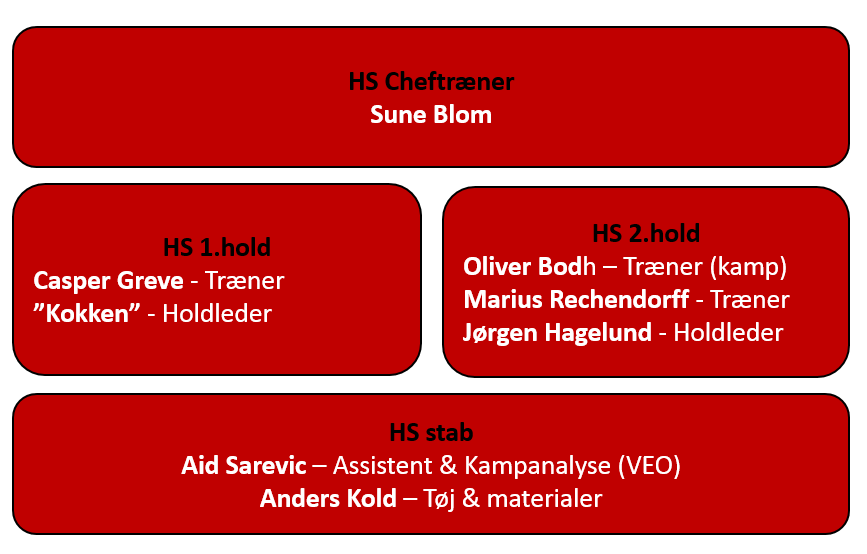 HS Cheftræner
Sune Blom

HS 1.hold
Casper Greve - Træner
”Kokken” - Holdleder

HS 2.hold
Oliver Bodh – Træner (kamp)
Marius Rechendorff - Træner
Jørgen Hagelund - Holdleder

HS stab
Aid Sarevic – Assistent & Kampanalyse (VEO)
Anders Kold – Tøj & materialer